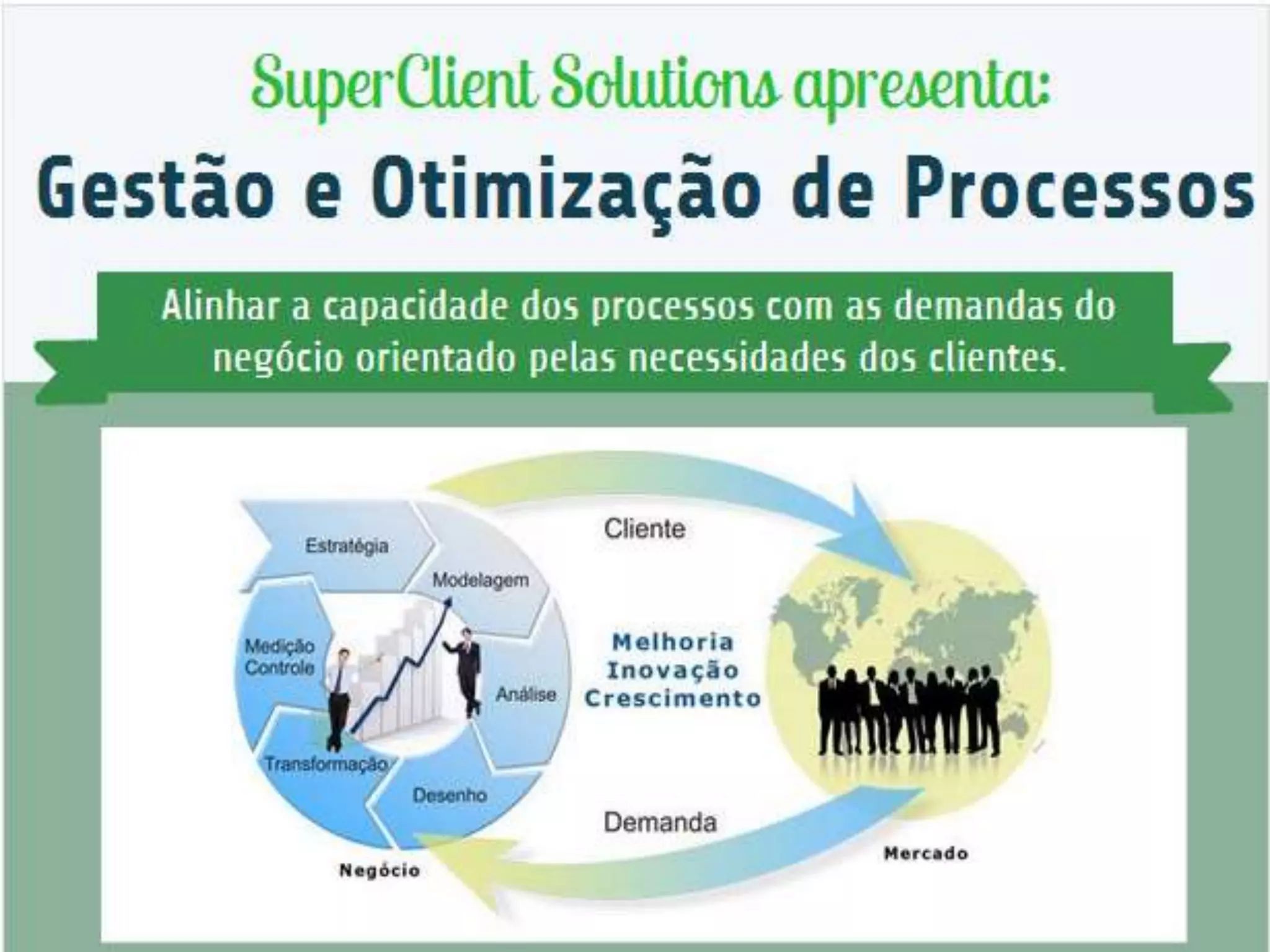 SuperClient Solutions apresenta:

Gestão e Otimização de Processos

Alinhar a capacidade dos processos com as demandas do negócio orientado pelas necessidades dos clientes.

Estratégia

Modelagem

Análise

Desenho

Transformação

Medição Controle

Cliente

Melhoria
Inovação
Crescimento

Demanda

Negócio

Mercado